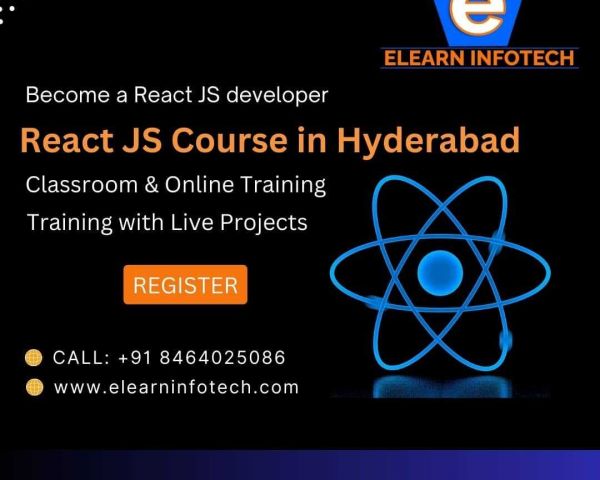 e
ELEARN INFOTECH

Become a React JS developer

React JS Course in Hyderabad

Classroom & Online Training

Training with Live Projects

REGISTER

CALL: +91 8464025086

www.elearninfotech.com